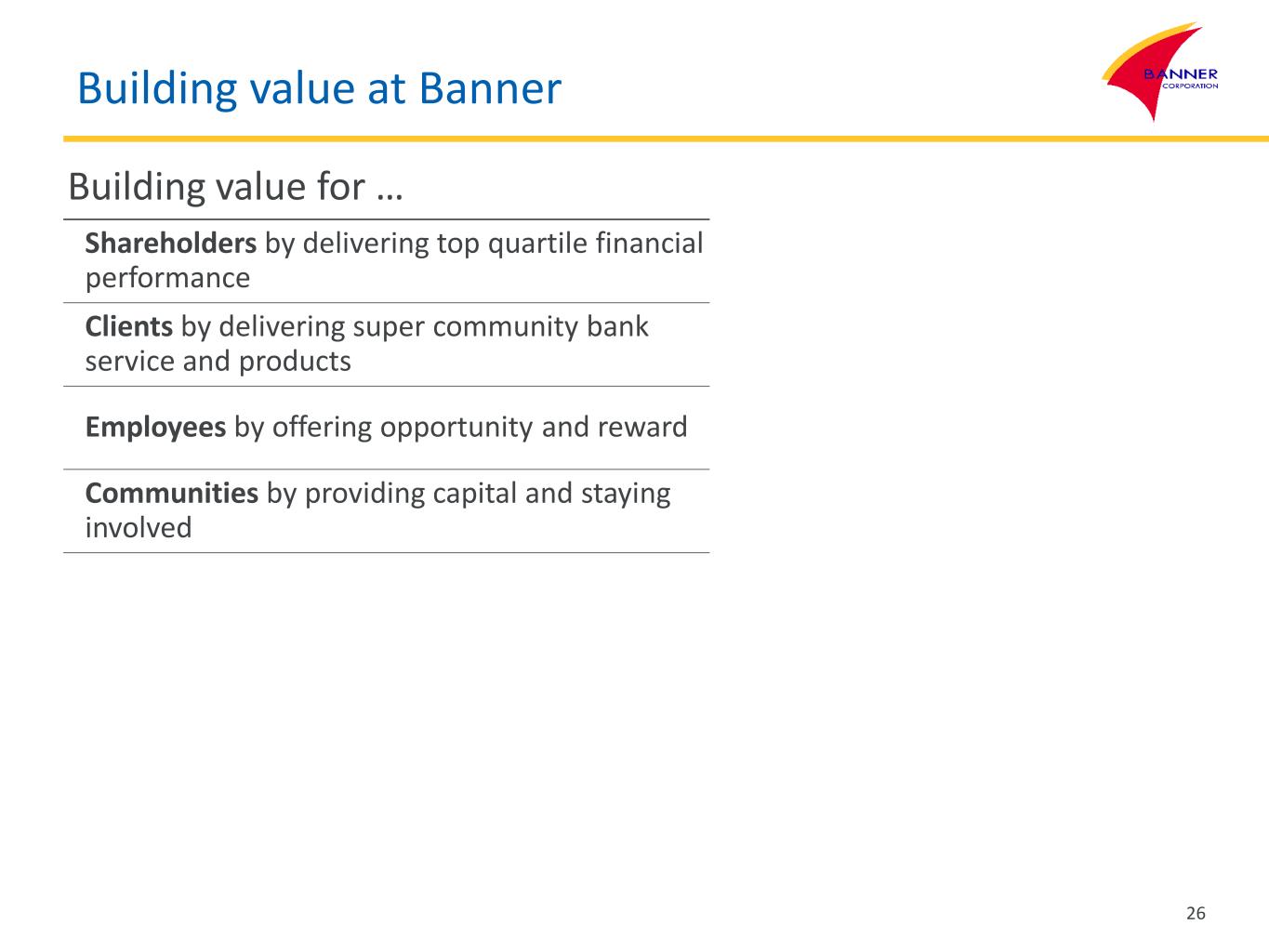 Building value at Banner

BANNER
CORPORATION

Building value for …

Shareholders by delivering top quartile financial performance

Clients by delivering super community bank service and products

Employees by offering opportunity and reward

Communities by providing capital and staying involved

26